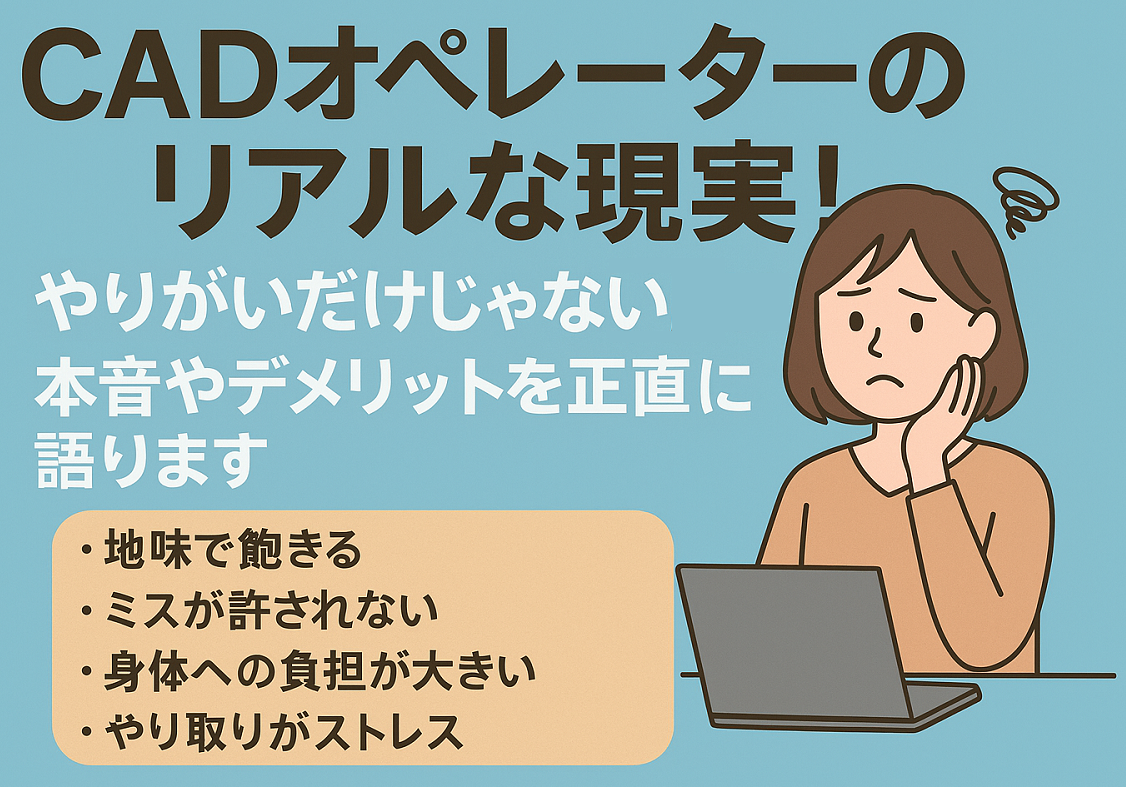 CADオペレーターのリアルな現実！

やりがいだけじゃない
本音やデメリットを正直に語ります

・地味で飽きる
・ミスが許されない
・身体への負担が大きい
・やり取りがストレス